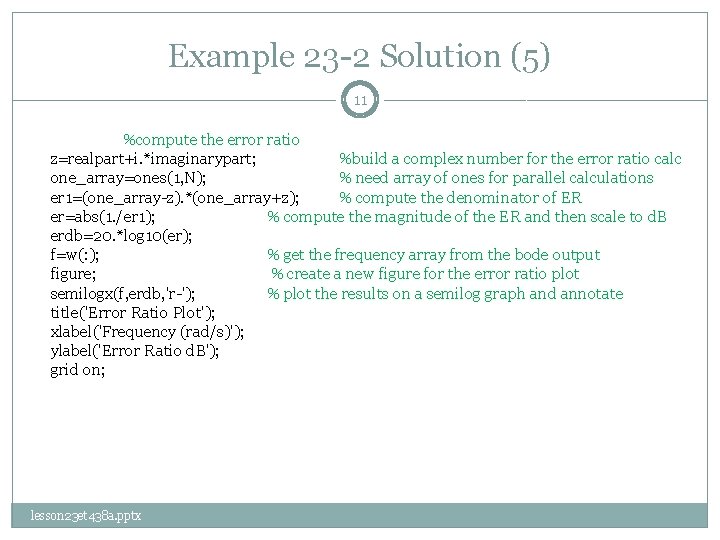 Example 23-2 Solution (5)

11

%compute the error ratio
z=realpart+i.*imaginarypart; %build a complex number for the error ratio calc
one_array=ones(1,N); % need array of ones for parallel calculations
er1=(one_array-z).*(one_array+z); % compute the denominator of ER
er=abs(1./er1); % compute the magnitude of the ER and then scale to dB
erdb=20.*log10(er);
f=w(:); % get the frequency array from the bode output
figure; % create a new figure for the error ratio plot
semilogx(f,erdb,'r-'); % plot the results on a semilog graph and annotate
title('Error Ratio Plot');
xlabel('Frequency (rad/s)');
ylabel('Error Ratio dB');
grid on;

lesson23et438a.pptx